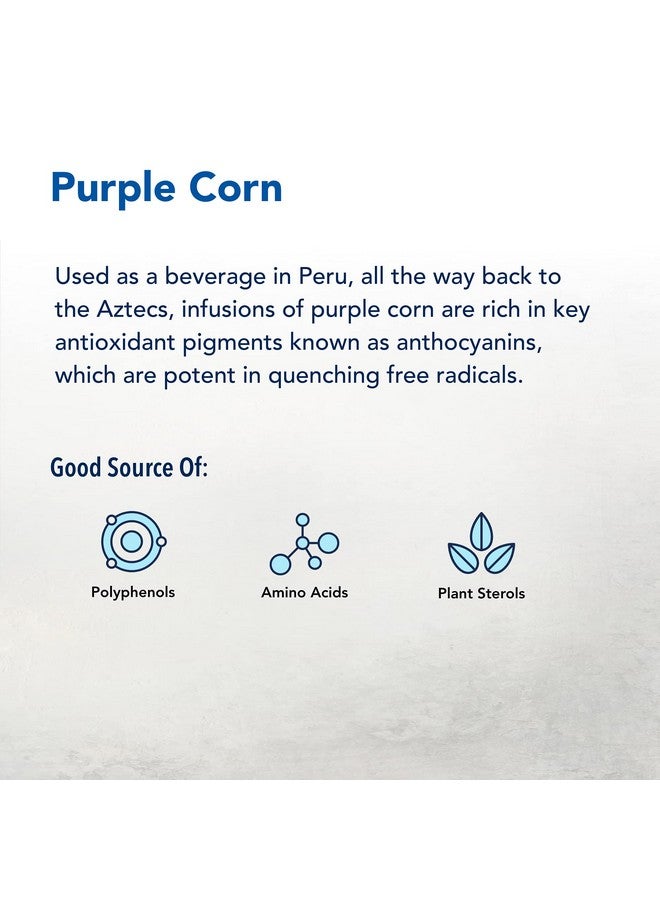 Purple Corn

Used as a beverage in Peru, all the way back to the Aztecs, infusions of purple corn are rich in key antioxidant pigments known as anthocyanins, which are potent in quenching free radicals.

Good Source Of:

Polyphenols

Amino Acids

Plant Sterols